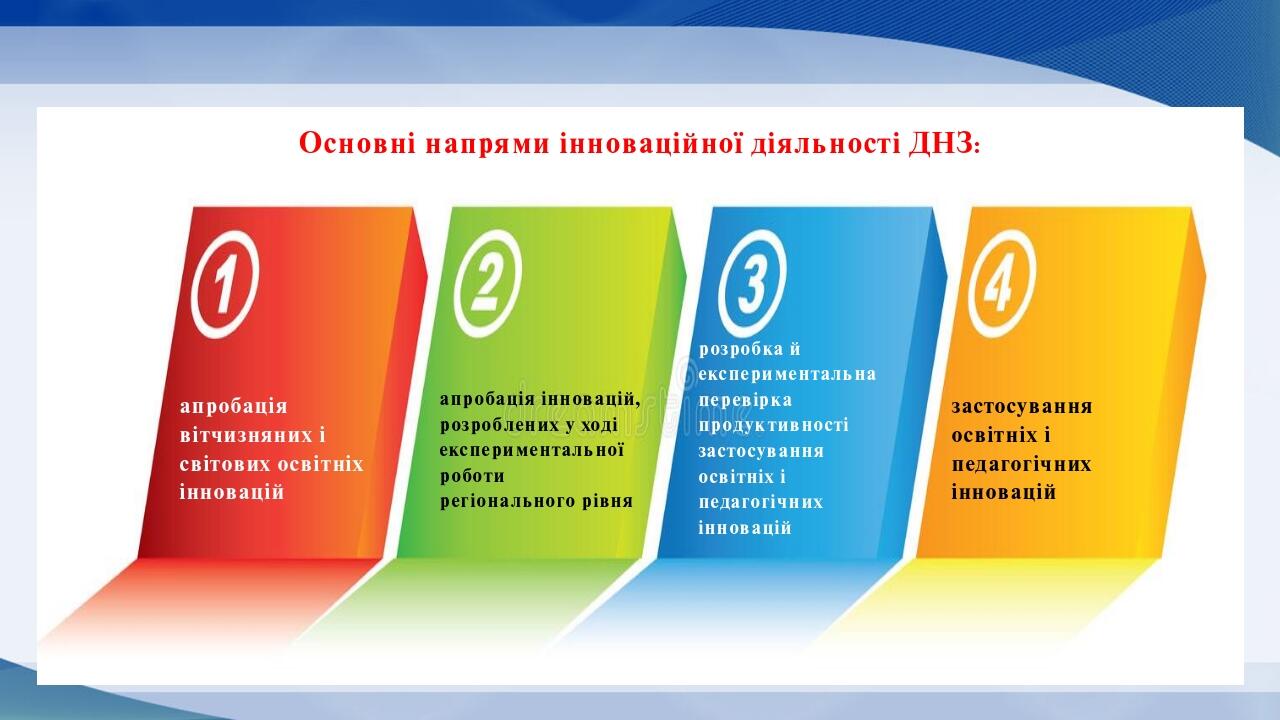 Основні напрями інноваційної діяльності ДНЗ:

1

апробація вітчизняних і світових освітніх інновацій

2

апробація інновацій, розроблених у ході експериментальної роботи регіонального рівня

3

розробка й експериментальна перевірка продуктивності застосування освітніх і педагогічних інновацій

4

застосування освітніх і педагогічних інновацій